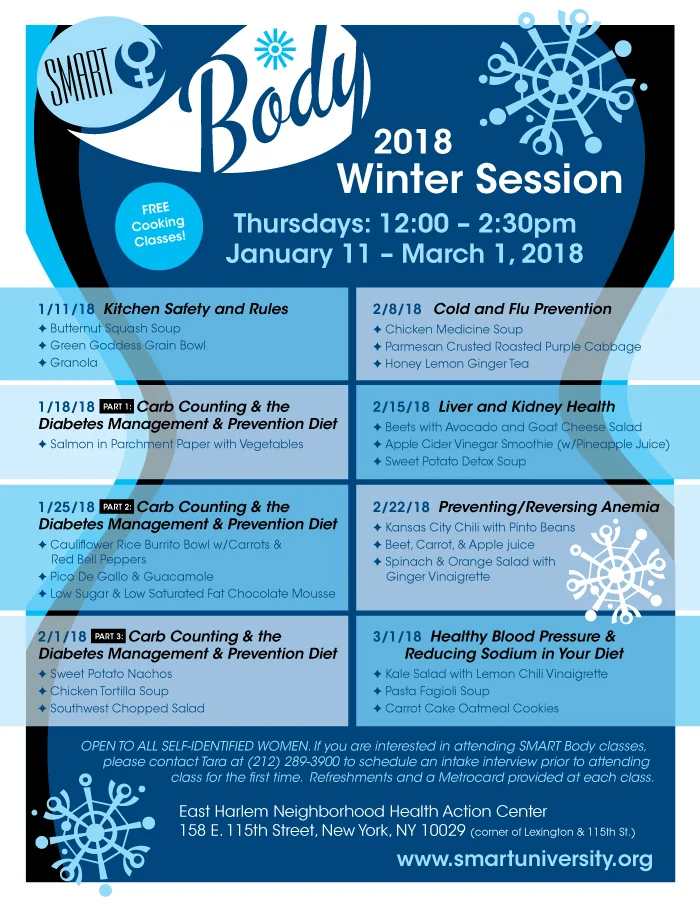 SMART Body

2018 Winter Session

FREE Cooking Classes!

Thursdays: 12:00 – 2:30pm
January 11 – March 1, 2018

1/11/18 Kitchen Safety and Rules
✦ Butternut Squash Soup
✦ Green Goddess Grain Bowl
✦ Granola

1/18/18 PART 1: Carb Counting & the Diabetes Management & Prevention Diet
✦ Salmon in Parchment Paper with Vegetables

1/25/18 PART 2: Carb Counting & the Diabetes Management & Prevention Diet
✦ Cauliflower Rice Burrito Bowl w/Carrots & Red Bell Peppers
✦ Pico De Gallo & Guacamole
✦ Low Sugar & Low Saturated Fat Chocolate Mousse

2/1/18 PART 3: Carb Counting & the Diabetes Management & Prevention Diet
✦ Sweet Potato Nachos
✦ Chicken Tortilla Soup
✦ Southwest Chopped Salad

2/8/18 Cold and Flu Prevention
✦ Chicken Medicine Soup
✦ Parmesan Crusted Roasted Purple Cabbage
✦ Honey Lemon Ginger Tea

2/15/18 Liver and Kidney Health
✦ Beets with Avocado and Goat Cheese Salad
✦ Apple Cider Vinegar Smoothie (w/Pineapple Juice)
✦ Sweet Potato Detox Soup

2/22/18 Preventing/Reversing Anemia
✦ Kansas City Chili with Pinto Beans
✦ Beet, Carrot, & Apple juice
✦ Spinach & Orange Salad with Ginger Vinaigrette

3/1/18 Healthy Blood Pressure & Reducing Sodium in Your Diet
✦ Kale Salad with Lemon Chili Vinaigrette
✦ Pasta Fagioli Soup
✦ Carrot Cake Oatmeal Cookies

OPEN TO ALL SELF-IDENTIFIED WOMEN. If you are interested in attending SMART Body classes, please contact Tara at (212) 289-3900 to schedule an intake interview prior to attending class for the first time. Refreshments and a Metrocard provided at each class.

East Harlem Neighborhood Health Action Center
158 E. 115th Street, New York, NY 10029 (corner of Lexington & 115th St.)

www.smartuniversity.org